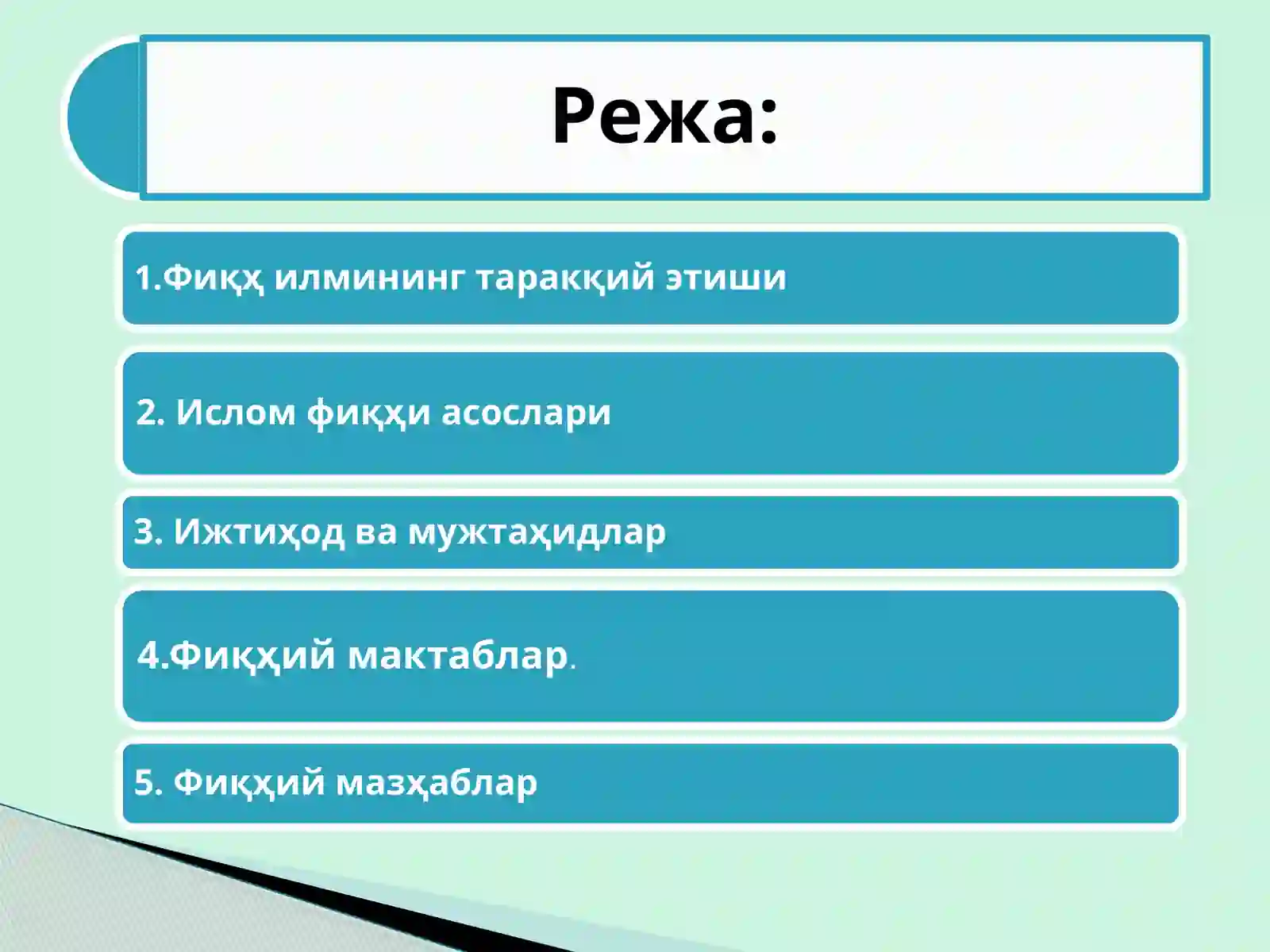 Режа:

1.Фиқҳ илмининг тараққий этиши

2. Ислом фиқҳи асослари

3. Ижтиҳод ва мужтаҳидлар

4.Фиқҳий мактаблар.

5. Фиқҳий мазҳаблар